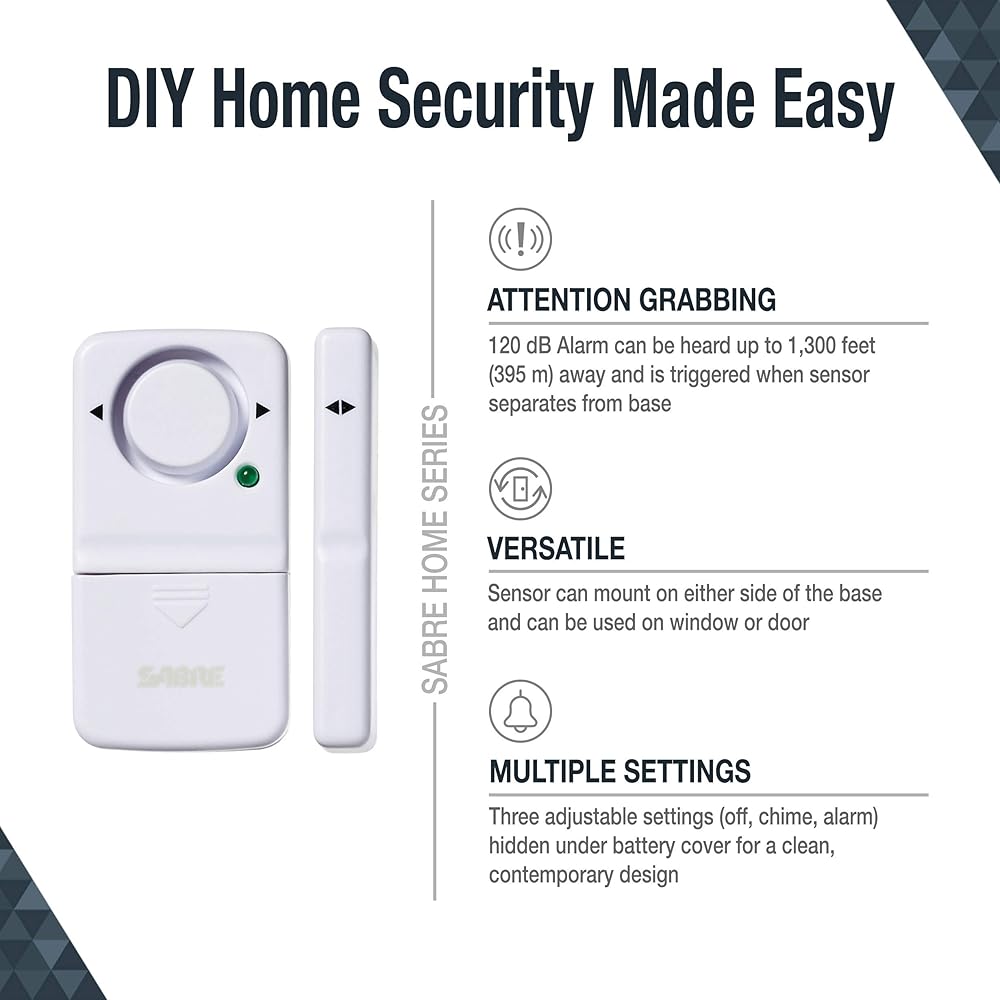 DIY Home Security Made Easy

SABRE

SABRE HOME SERIES

ATTENTION GRABBING

120 dB Alarm can be heard up to 1,300 feet (395 m) away and is triggered when sensor separates from base

VERSATILE

Sensor can mount on either side of the base and can be used on window or door

MULTIPLE SETTINGS

Three adjustable settings (off, chime, alarm) hidden under battery cover for a clean, contemporary design